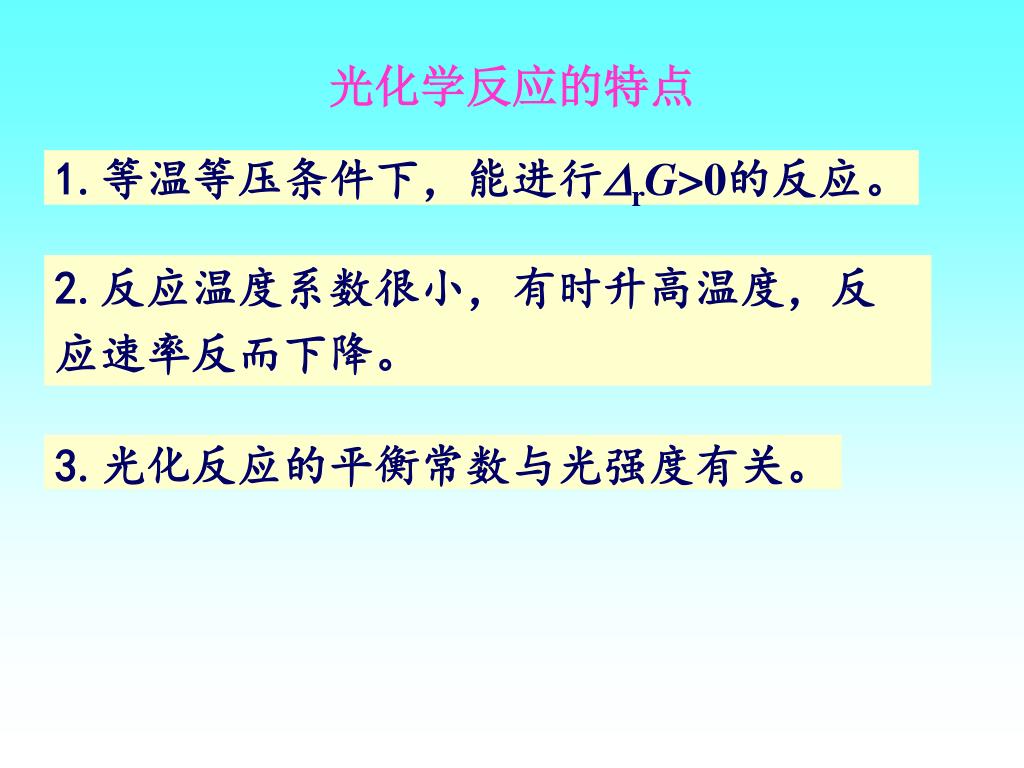 光化学反应的特点

1. 等温等压条件下，能进行$\Delta_r G>0$的反应。

2. 反应温度系数很小，有时升高温度，反应速率反而下降。

3. 光化反应的平衡常数与光强度有关。